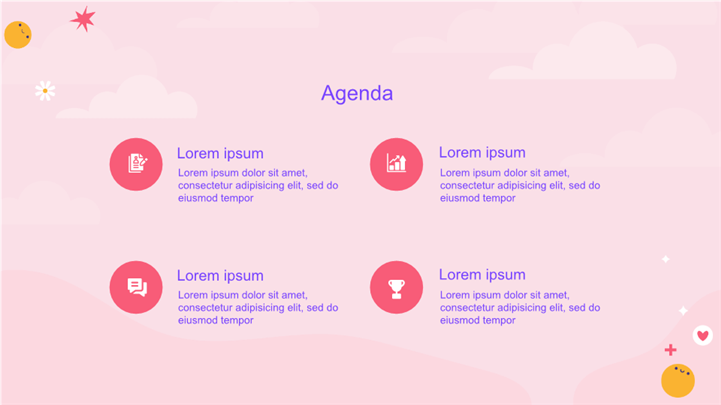 Agenda

Lorem ipsum
Lorem ipsum dolor sit amet, consectetur adipisicing elit, sed do eiusmod tempor

Lorem ipsum
Lorem ipsum dolor sit amet, consectetur adipisicing elit, sed do eiusmod tempor

Lorem ipsum
Lorem ipsum dolor sit amet, consectetur adipisicing elit, sed do eiusmod tempor

Lorem ipsum
Lorem ipsum dolor sit amet, consectetur adipisicing elit, sed do eiusmod tempor